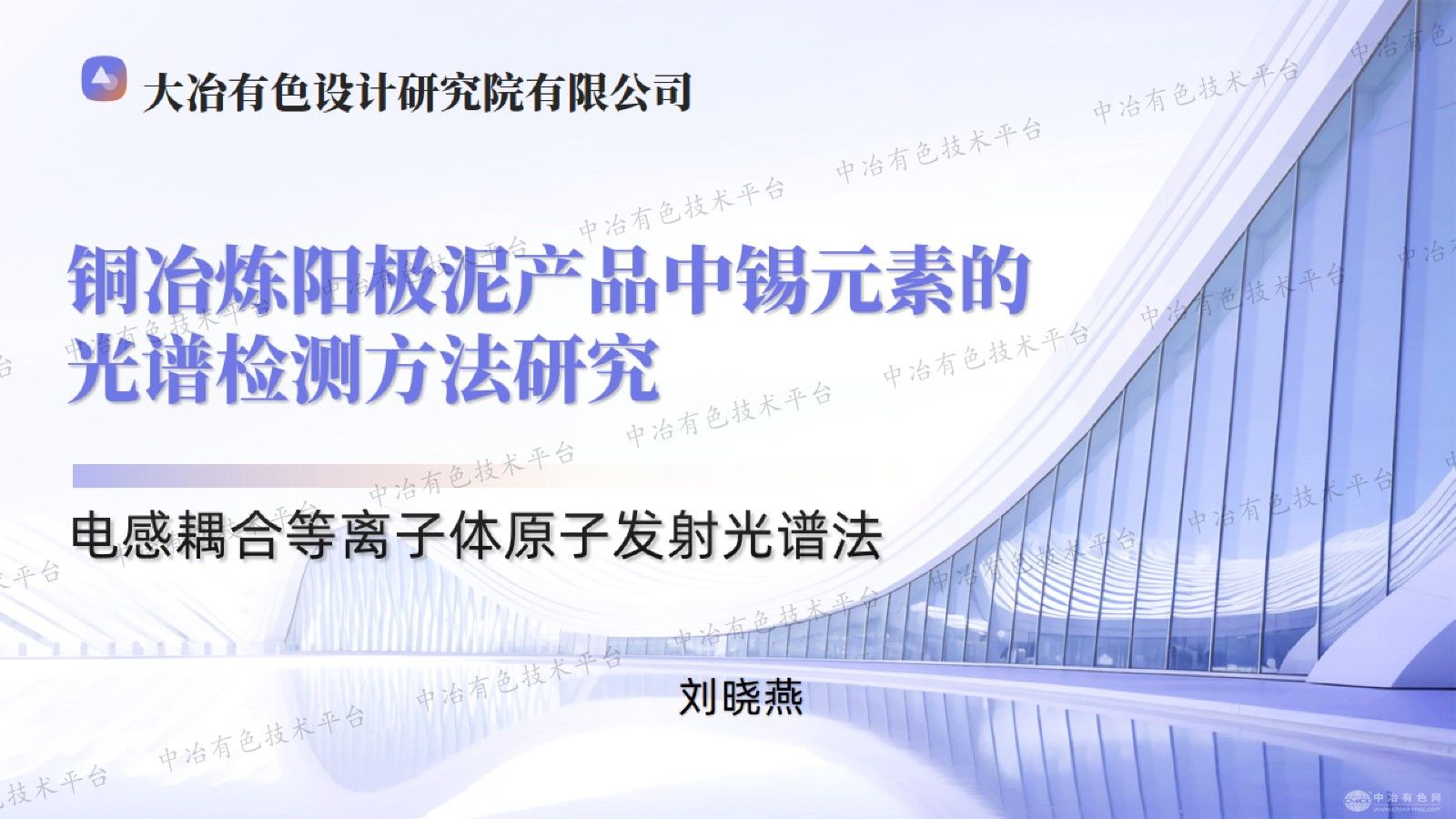 大冶有色设计研究院有限公司

铜冶炼阳极泥产品中锡元素的光谱检测方法研究

电感耦合等离子体原子发射光谱法

刘晓燕

中冶有色技术平台

中冶有色网
www.china-mcc.com